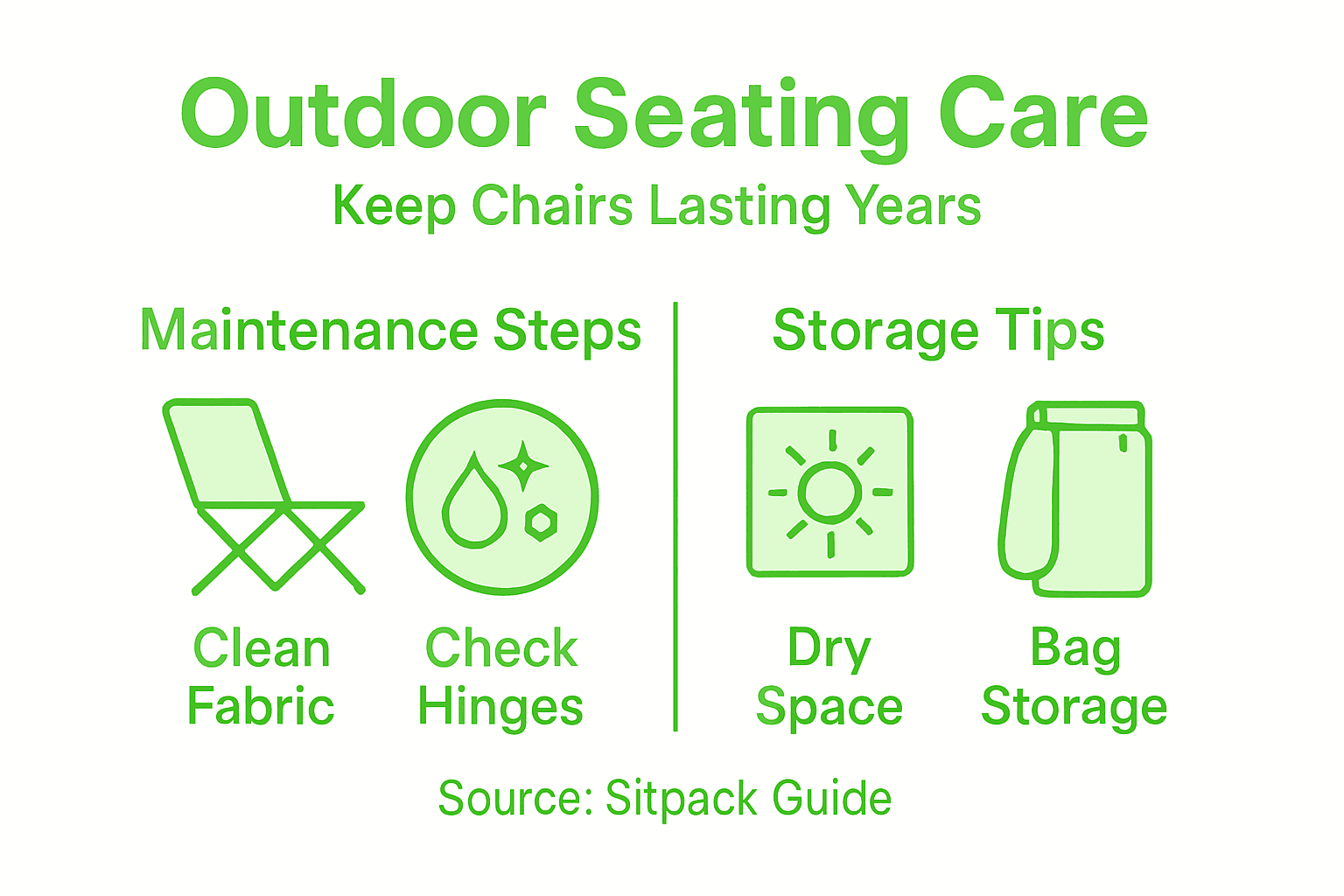 Outdoor Seating Care

Keep Chairs Lasting Years

Maintenance Steps

Clean Fabric

Check Hinges

Storage Tips

Dry Space

Bag Storage

Source: Sitpack Guide